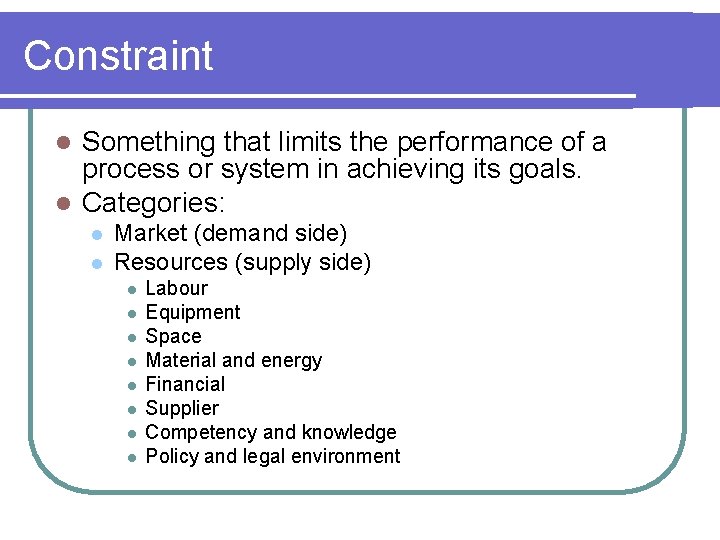 Constraint

- Something that limits the performance of a process or system in achieving its goals.
- Categories:
  - Market (demand side)
  - Resources (supply side)
    - Labour
    - Equipment
    - Space
    - Material and energy
    - Financial
    - Supplier
    - Competency and knowledge
    - Policy and legal environment